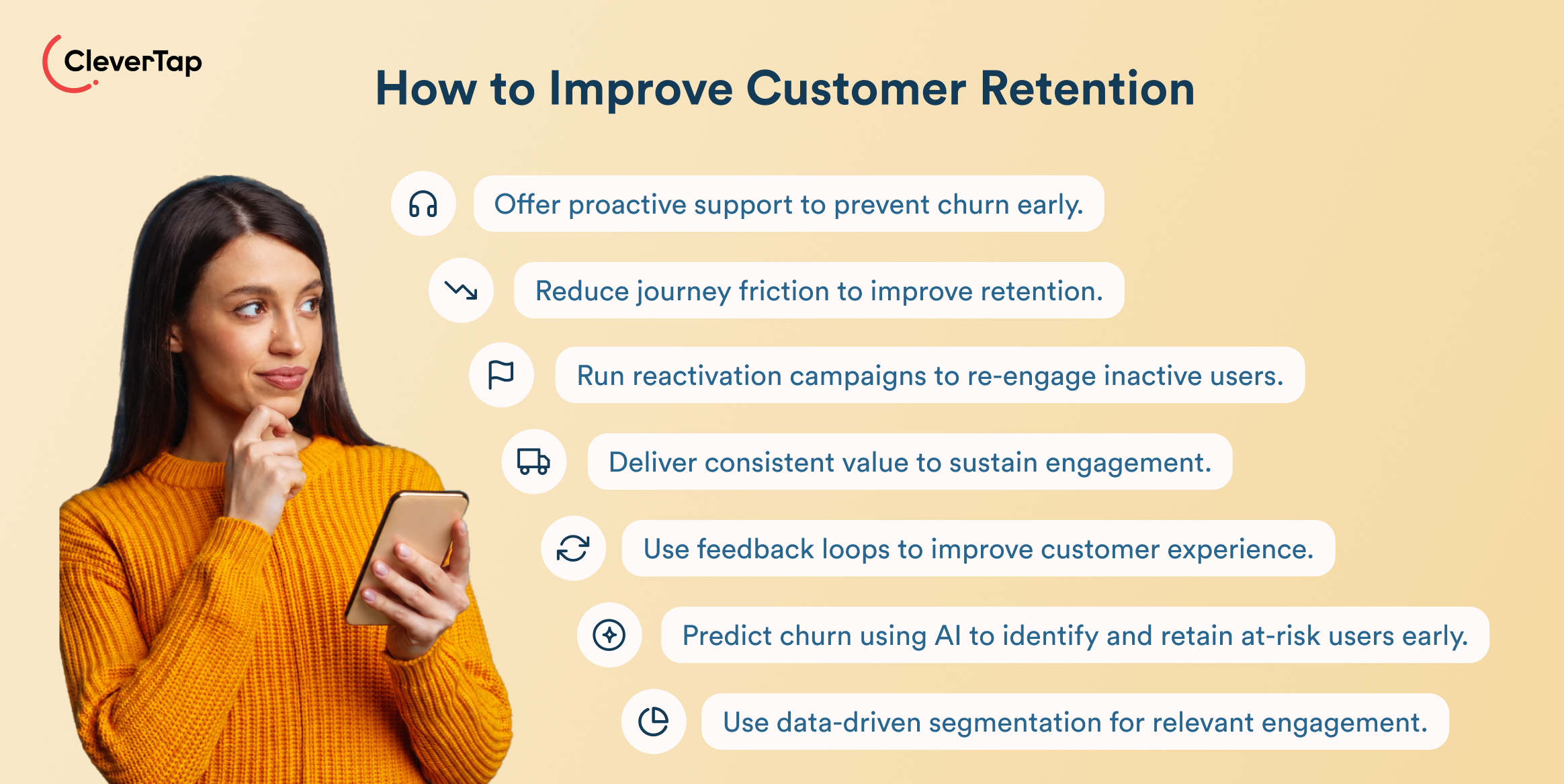 CleverTap

How to Improve Customer Retention

Offer proactive support to prevent churn early.

Reduce journey friction to improve retention.

Run reactivation campaigns to re-engage inactive users.

Deliver consistent value to sustain engagement.

Use feedback loops to improve customer experience.

Predict churn using AI to identify and retain at-risk users early.

Use data-driven segmentation for relevant engagement.